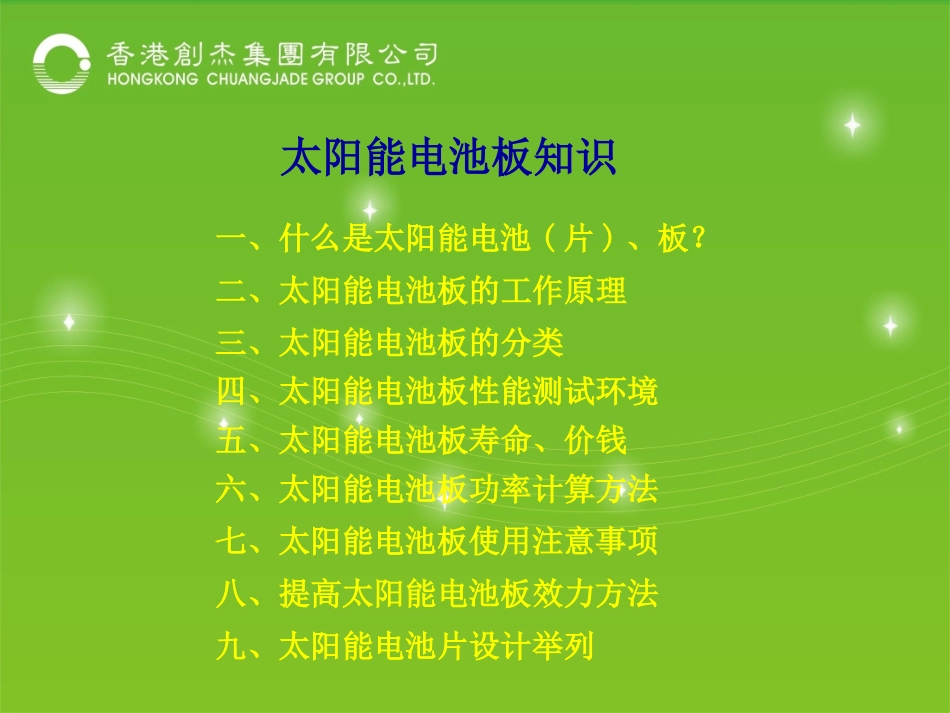 香港創杰集團有限公司
HONGKONG CHUANGJADE GROUP CO.,LTD.

太阳能电池板知识

一、什么是太阳能电池（片）、板？
二、太阳能电池板的工作原理
三、太阳能电池板的分类
四、太阳能电池板性能测试环境
五、太阳能电池板寿命、价钱
六、太阳能电池板功率计算方法
七、太阳能电池板使用注意事项
八、提高太阳能电池板效力方法
九、太阳能电池片设计举列